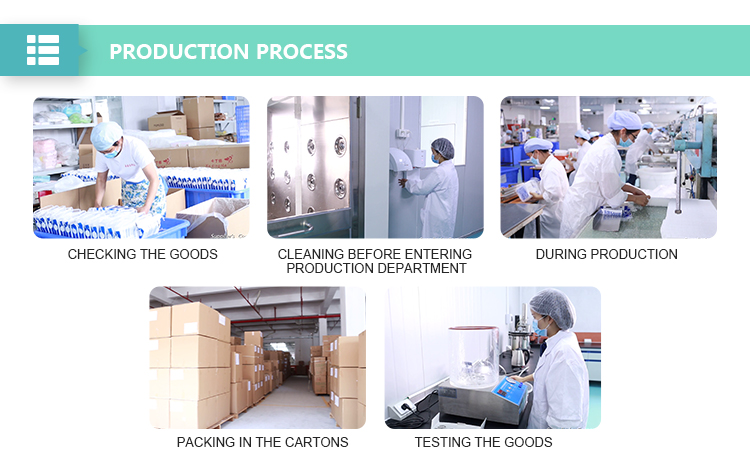 PRODUCTION PROCESS

CHECKING THE GOODS

CLEANING BEFORE ENTERING PRODUCTION DEPARTMENT

DURING PRODUCTION

PACKING IN THE CARTONS

TESTING THE GOODS